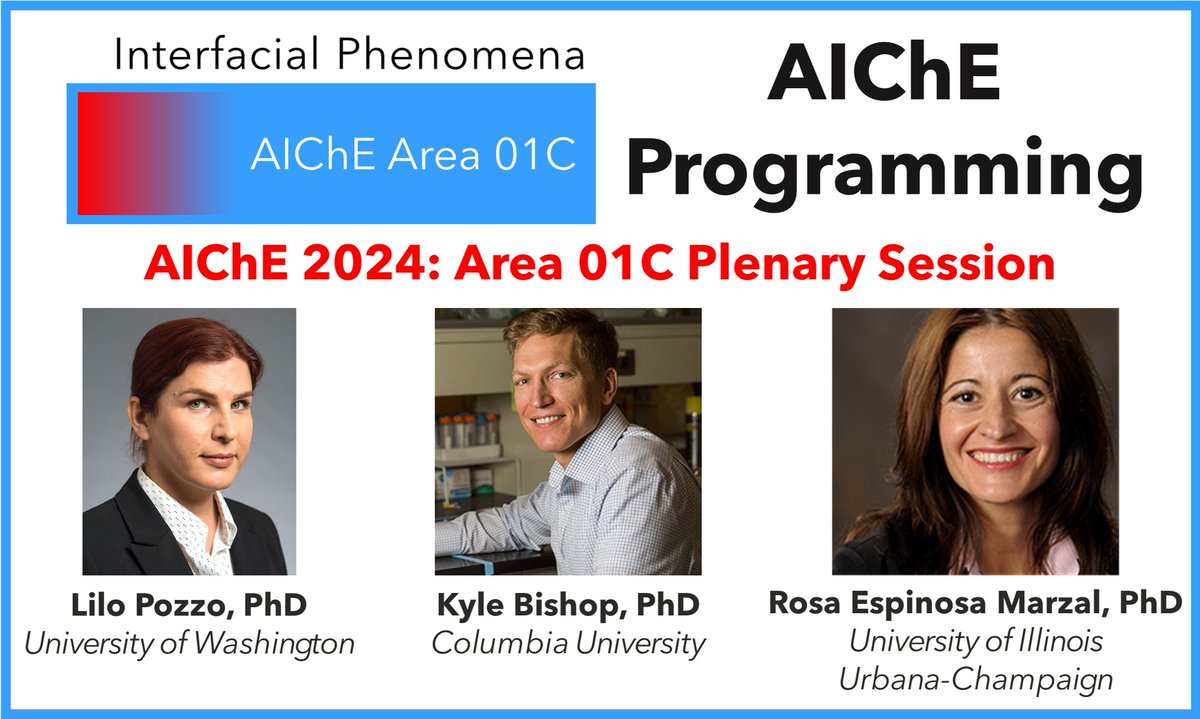 Interfacial Phenomena

AIChE Area 01C

AIChE Programming

AIChE 2024: Area 01C Plenary Session

Lilo Pozzo, PhD
University of Washington

Kyle Bishop, PhD
Columbia University

Rosa Espinosa Marzal, PhD
University of Illinois Urbana-Champaign